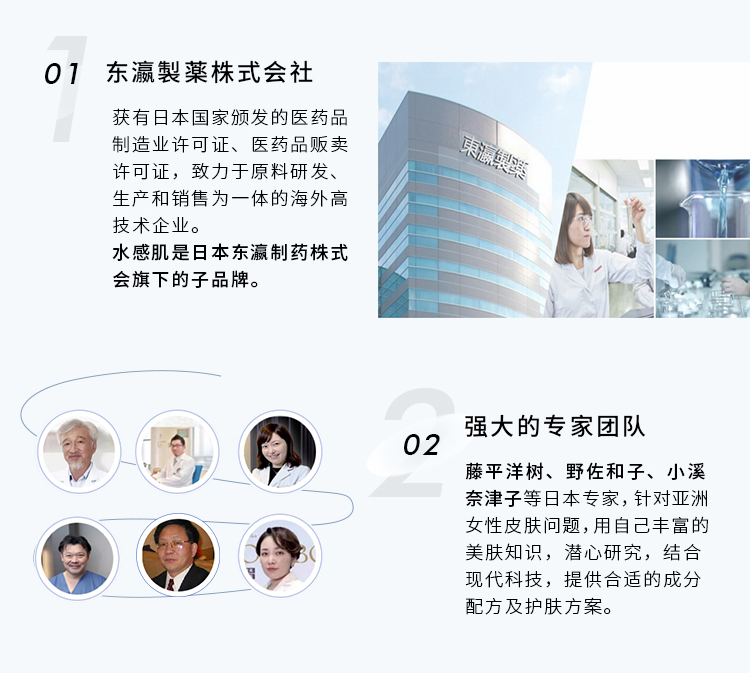 01 东瀛製薬株式会社

获有日本国家颁发的医药品制造业许可证、医药品贩卖许可证，致力于原料研发、生产和销售为一体的海外高技术企业。
水感肌是日本东瀛制药株式会旗下的子品牌。

東瀛製薬

02 强大的专家团队

藤平洋树、野佐和子、小溪奈津子等日本专家，针对亚洲女性皮肤问题，用自己丰富的美肤知识，潜心研究，结合现代科技，提供合适的成分配方及护肤方案。